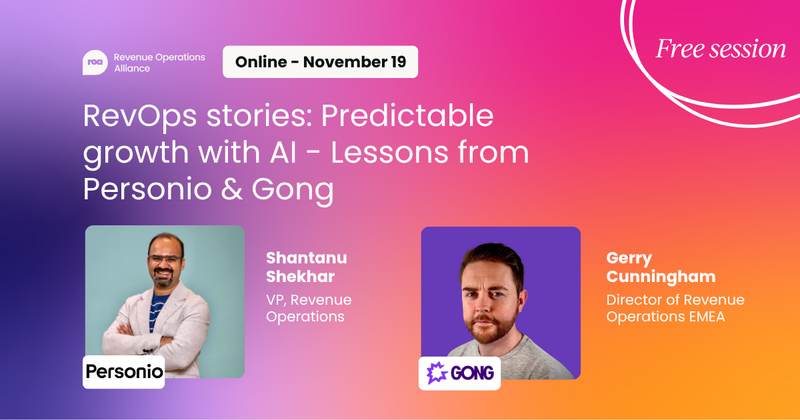 roa Revenue Operations Alliance

Online - November 19

Free session

RevOps stories: Predictable growth with AI - Lessons from Personio & Gong

Personio

Shantanu Shekhar
VP, Revenue Operations

GONG

Gerry Cunningham
Director of Revenue Operations EMEA